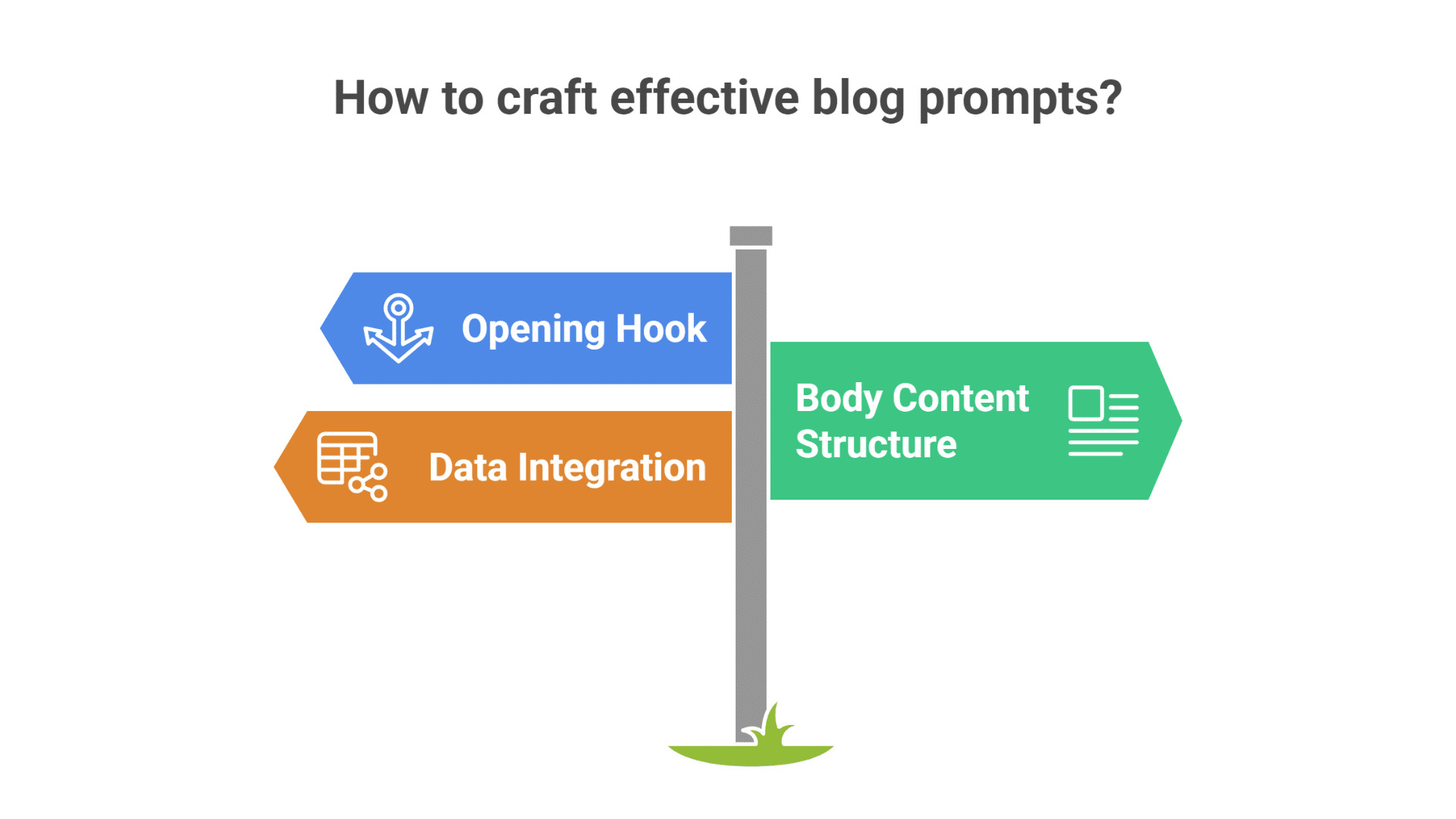 How to craft effective blog prompts?

Opening Hook

Body Content Structure

Data Integration